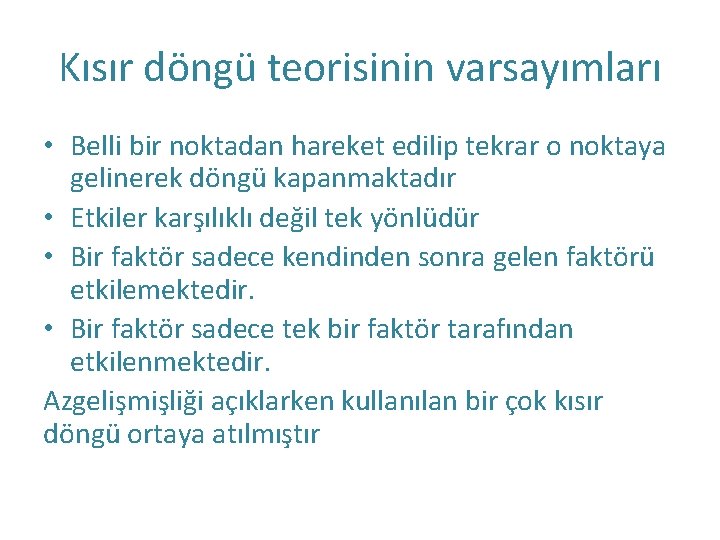 Kısır döngü teorisinin varsayımları

• Belli bir noktadan hareket edilip tekrar o noktaya gelinerek döngü kapanmaktadır
• Etkiler karşılıklı değil tek yönlüdür
• Bir faktör sadece kendinden sonra gelen faktörü etkilemektedir.
• Bir faktör sadece tek bir faktör tarafından etkilenmektedir.

Azgelişmişliği açıklarken kullanılan bir çok kısır döngü ortaya atılmıştır